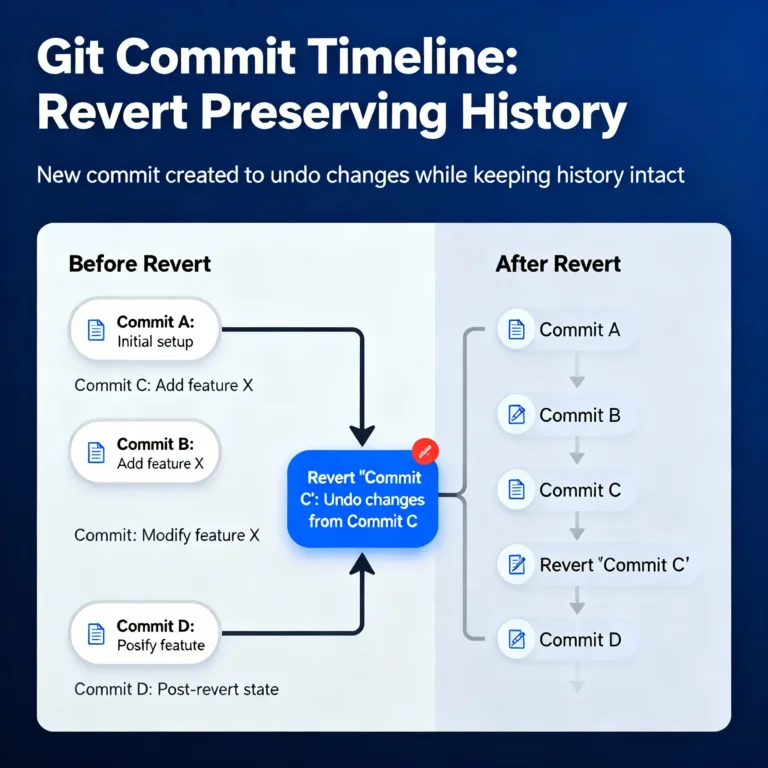 Git Commit Timeline: Revert Preserving History

New commit created to undo changes while keeping history intact

Before Revert

Commit A: Initial setup

Commit C: Add feature X

Commit B: Add feature X

Commit: Modify feature X

Commit D: Posify featute

Commit D: Post-revert state

Revert "Commit C': Undo changes from Commit C

After Revert

Commit A

Commit B

Commit C

Revert "Commit C'

Commit D